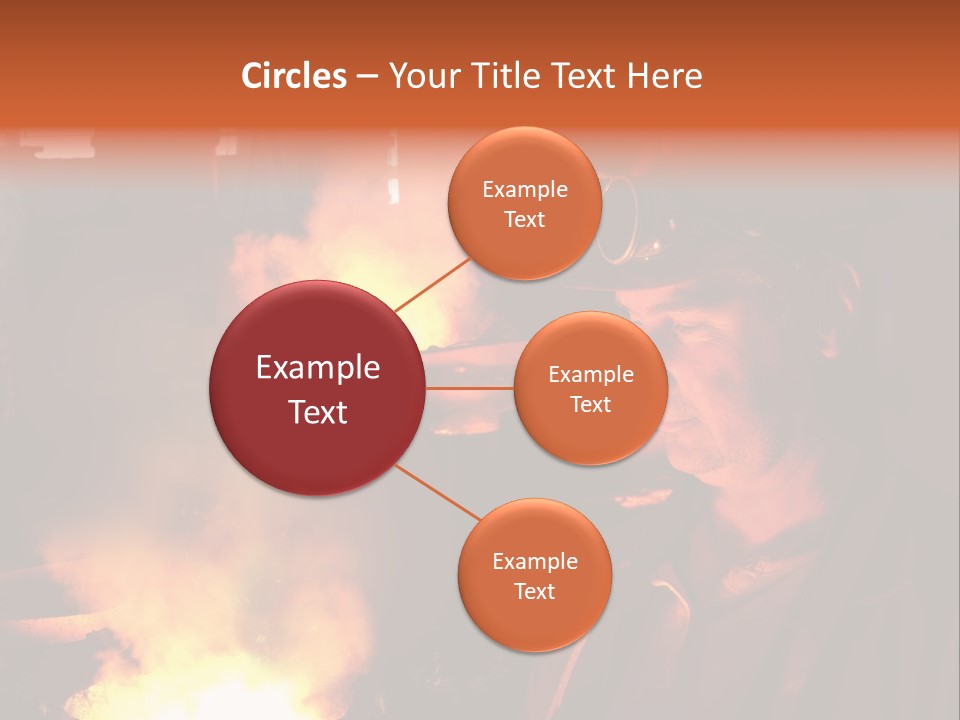 Circles – Your Title Text Here

Example Text

Example Text

Example Text

Example Text